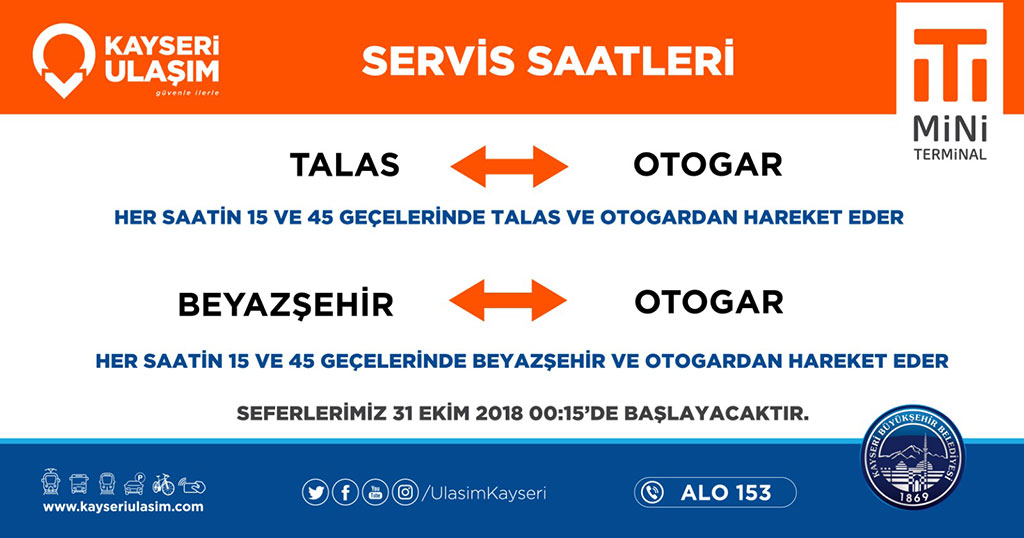 KAYSERİ ULAŞIM
güvenle ilerle

SERVİS SAATLERİ

MİNİ TERMİNAL

TALAS OTOGAR

HER SAATİN 15 VE 45 GEÇELERİNDE TALAS VE OTOGARDAN HAREKET EDER

BEYAZŞEHİR OTOGAR

HER SAATİN 15 VE 45 GEÇELERİNDE BEYAZŞEHİR VE OTOGARDAN HAREKET EDER

SEFERLERİMİZ 31 EKİM 2018 00:15'DE BAŞLAYACAKTIR.

www.kayseriulasim.com

/UlasimKayseri

ALO 153

KAYSERİ BÜYÜKŞEHİR BELEDİYESİ 1869